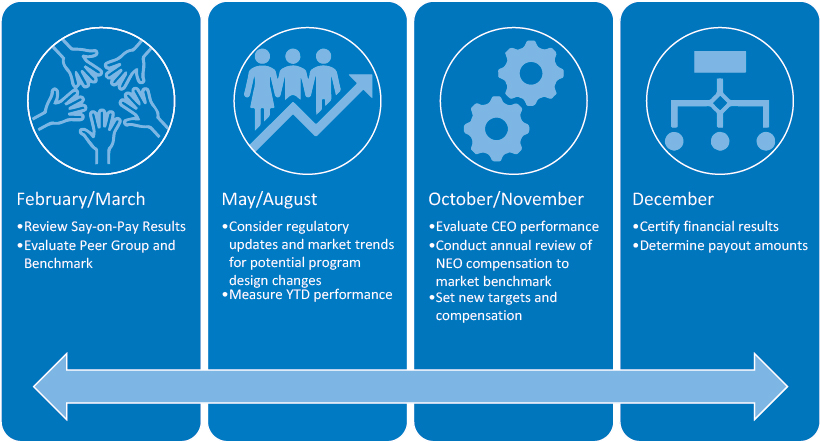 February/March

•Review Say-on-Pay Results
•Evaluate Peer Group and Benchmark

May/August

•Consider regulatory updates and market trends for potential program design changes
•Measure YTD performance

October/November

•Evaluate CEO performance
•Conduct annual review of NEO compensation to market benchmark
•Set new targets and compensation

December

•Certify financial results
•Determine payout amounts